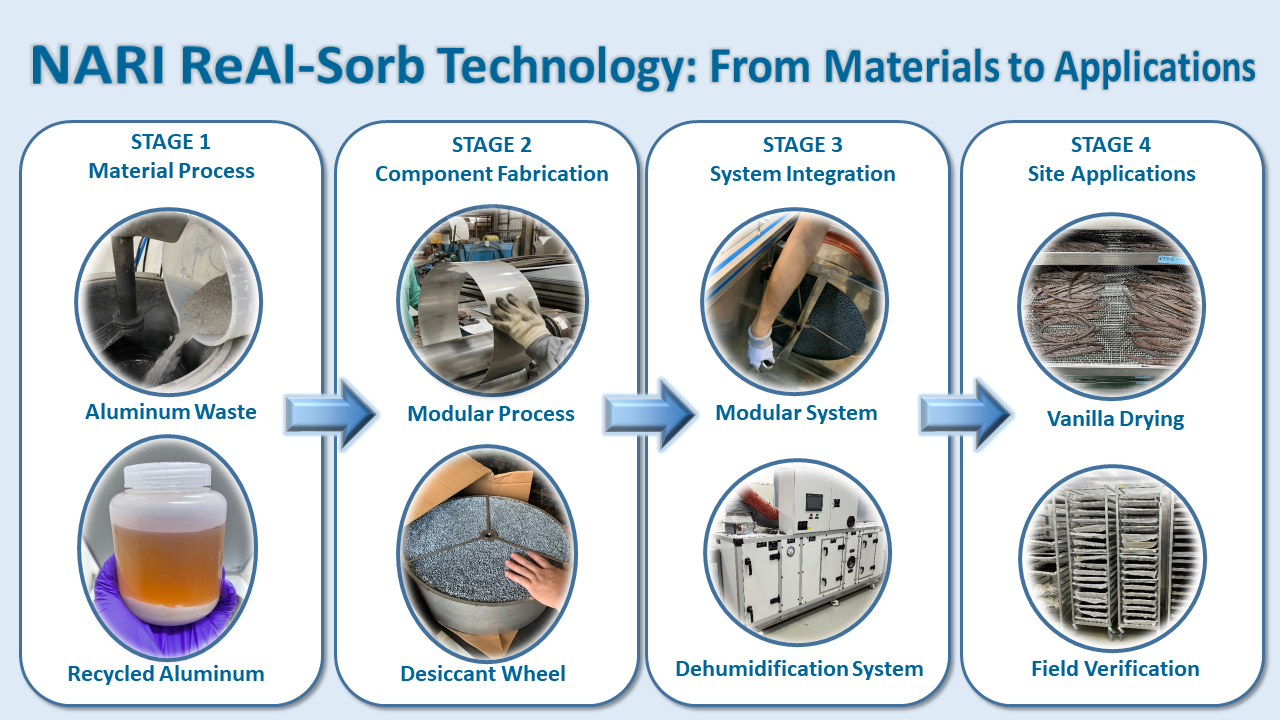 NARI ReAl-Sorb Technology: From Materials to Applications

STAGE 1
Material Process

Aluminum Waste

Recycled Aluminum

STAGE 2
Component Fabrication

Modular Process

Desiccant Wheel

STAGE 3
System Integration

Modular System

Dehumidification System

STAGE 4
Site Applications

Vanilla Drying

Field Verification